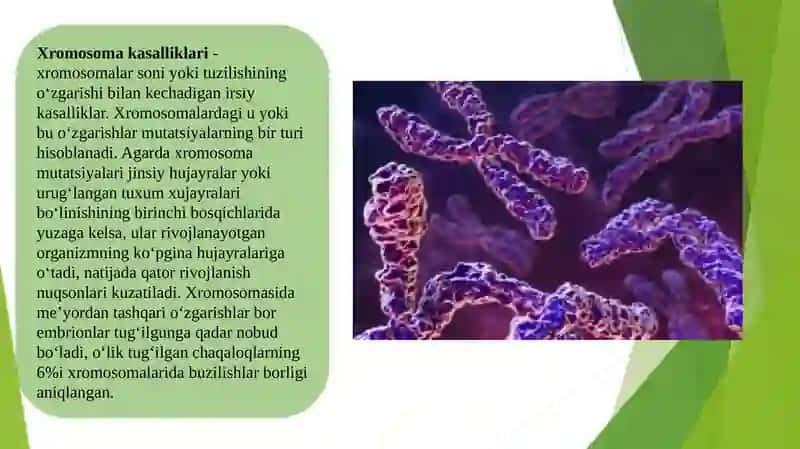 **Xromosoma kasalliklari** - xromosomalar soni yoki tuzilishining oʻzgarishi bilan kechadigan irsiy kasalliklar. Xromosomalardagi u yoki bu oʻzgarishlar mutatsiyalarning bir turi hisoblanadi. Agarda xromosoma mutatsiyalari jinsiy hujayralar yoki urugʻlangan tuxum xujayralari boʻlinishining birinchi bosqichlarida yuzaga kelsa, ular rivojlanayotgan organizmning koʻpgina hujayralariga oʻtadi, natijada qator rivojlanish nuqsonlari kuzatiladi. Xromosomasida meʼyordan tashqari oʻzgarishlar bor embrionlar tugʻilgunga qadar nobud boʻladi, oʻlik tugʻilgan chaqaloqlarning 6%i xromosomalarida buzilishlar borligi aniqlangan.